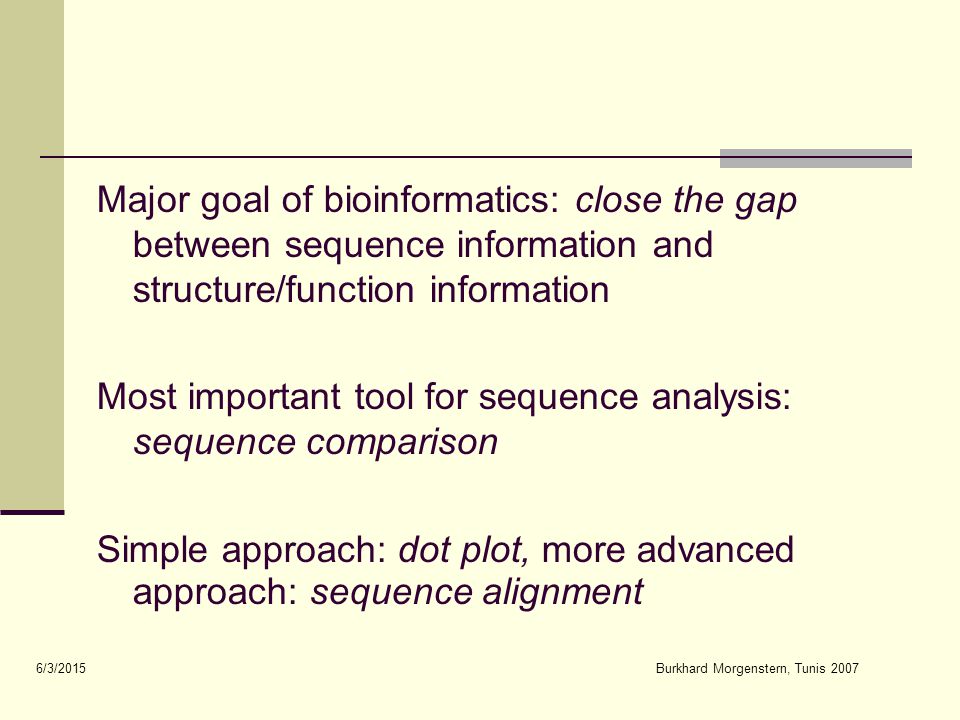 Major goal of bioinformatics: close the gap between sequence information and structure/function information

Most important tool for sequence analysis: sequence comparison

Simple approach: dot plot, more advanced approach: sequence alignment

6/3/2015

Burkhard Morgenstern, Tunis 2007